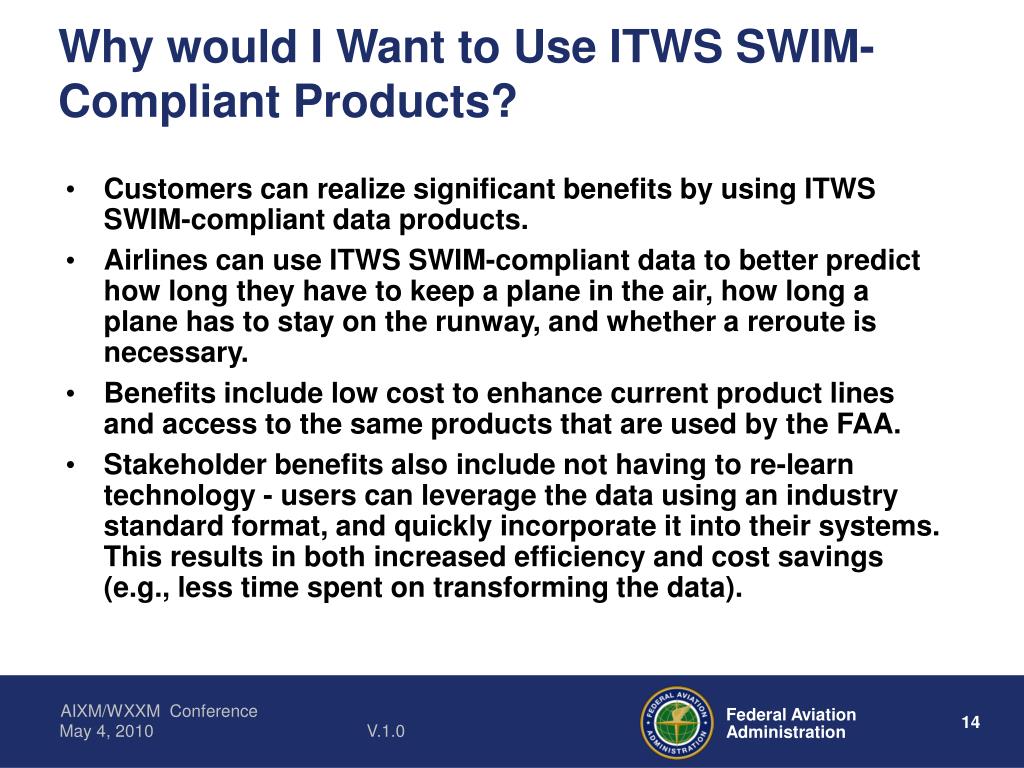 Why would I Want to Use ITWS SWIM-Compliant Products?

• Customers can realize significant benefits by using ITWS SWIM-compliant data products.
• Airlines can use ITWS SWIM-compliant data to better predict how long they have to keep a plane in the air, how long a plane has to stay on the runway, and whether a reroute is necessary.
• Benefits include low cost to enhance current product lines and access to the same products that are used by the FAA.
• Stakeholder benefits also include not having to re-learn technology - users can leverage the data using an industry standard format, and quickly incorporate it into their systems. This results in both increased efficiency and cost savings (e.g., less time spent on transforming the data).

AIXM/WXXM Conference
May 4, 2010
V.1.0
FEDERAL AVIATION ADMINISTRATION
Federal Aviation Administration
14